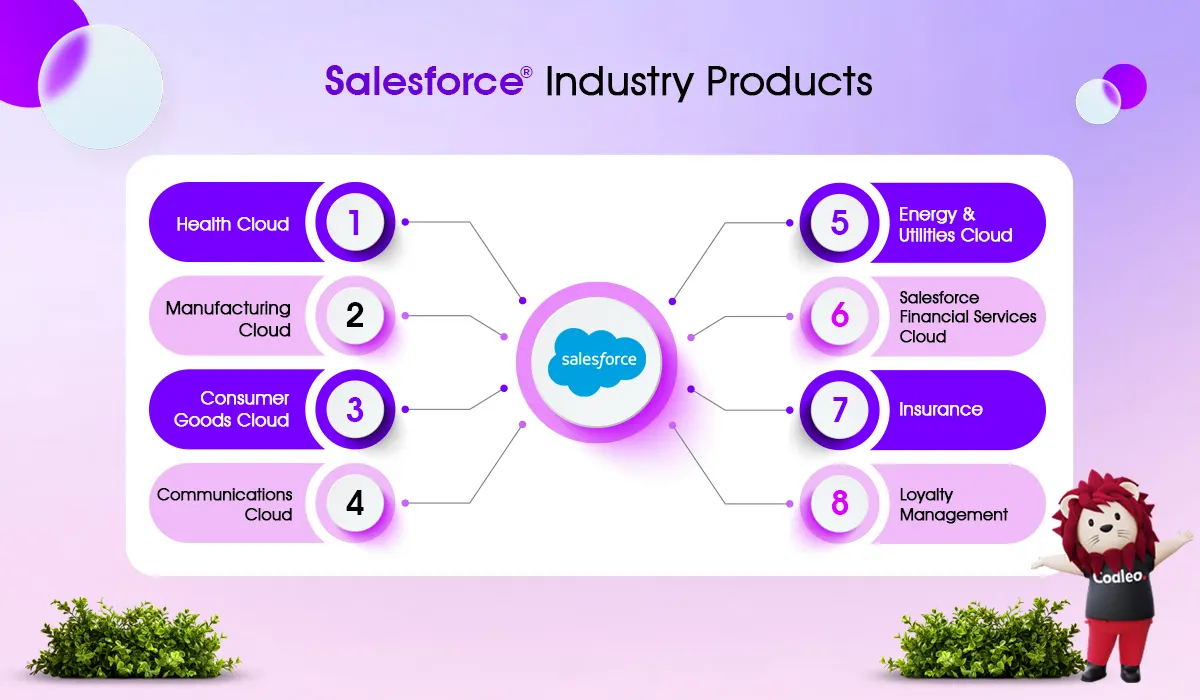 Salesforce® Industry Products

Health Cloud 1

Manufacturing Cloud 2

Consumer Goods Cloud 3

Communications Cloud 4

salesforce

5 Energy & Utilities Cloud

6 Salesforce Financial Services Cloud

7 Insurance

8 Loyalty Management

Codleo